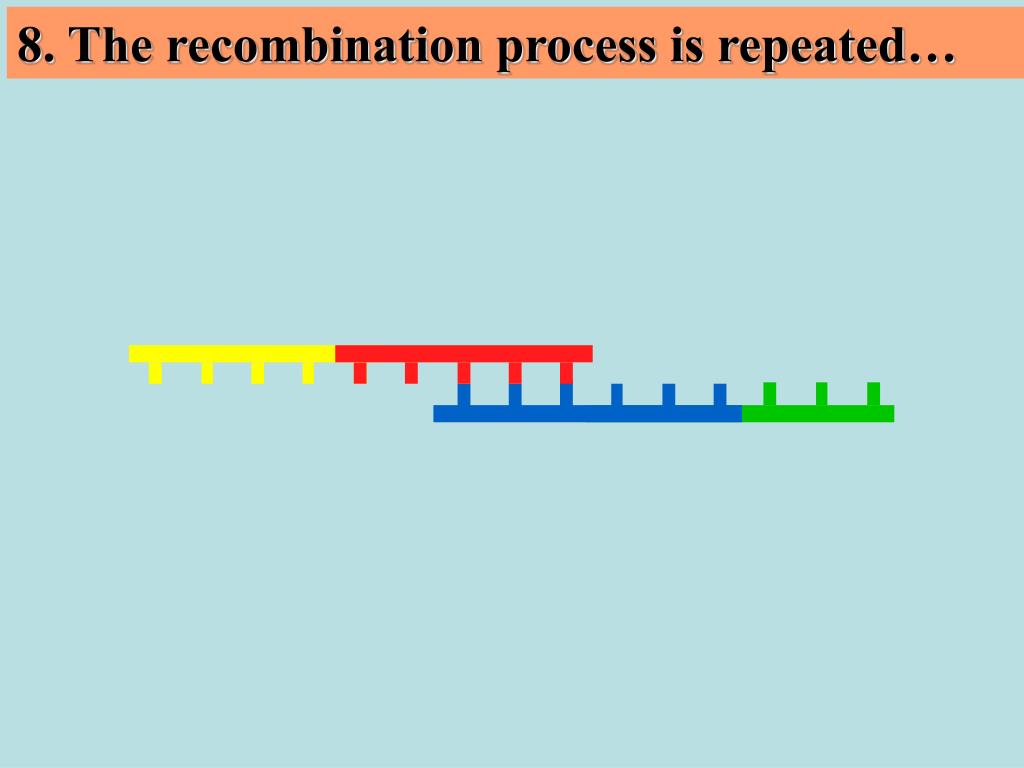 8. The recombination process is repeated…